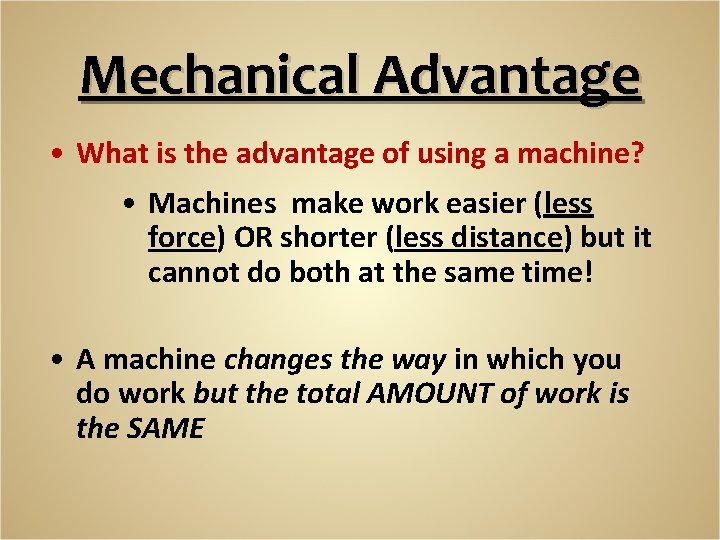 Mechanical Advantage

• What is the advantage of using a machine?

• Machines make work easier (less force) OR shorter (less distance) but it cannot do both at the same time!

• A machine changes the way in which you do work but the total AMOUNT of work is the SAME